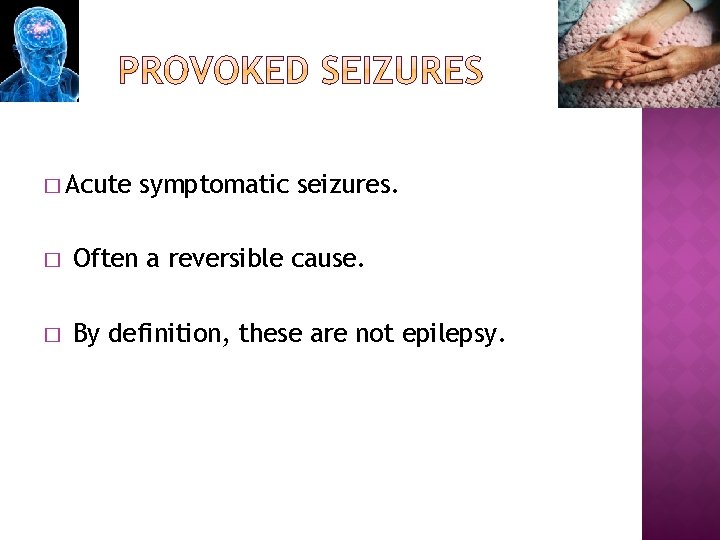 PROVOKED SEIZURES

□ Acute symptomatic seizures.

□ Often a reversible cause.

□ By definition, these are not epilepsy.